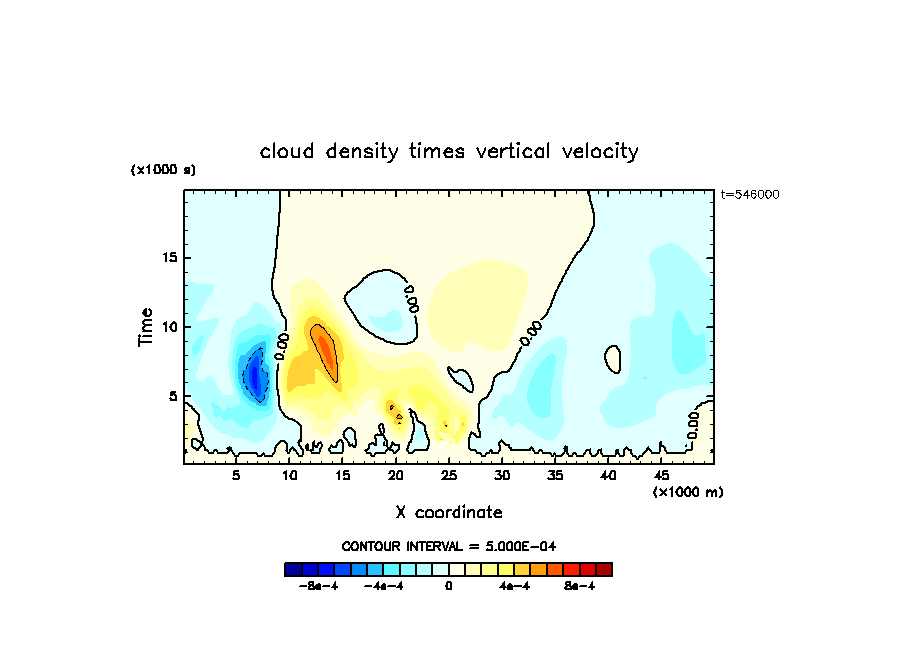 cloud density times vertical velocity

(x1000 s)

t=546000

Time

15

10

5

0.00

0.00

0.00

0.00

5

10

15

20

25

30

35

40

45

(x1000 m)

X coordinate

CONTOUR INTERVAL = 5.000E-04

-8e-4

-4e-4

0

4e-4

8e-4